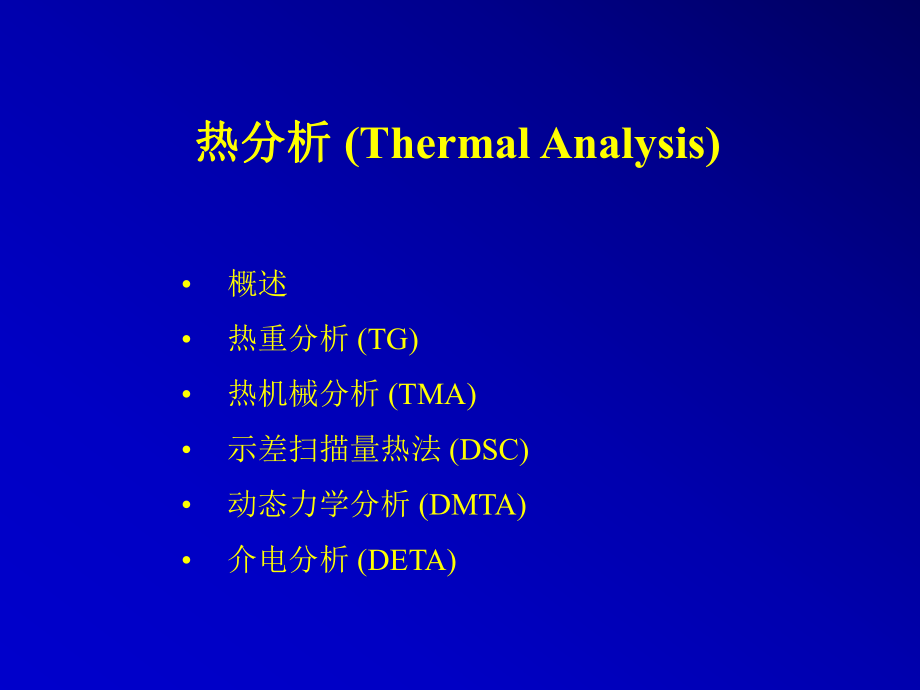 热分析 (Thermal Analysis)

• 概述
• 热重分析 (TG)
• 热机械分析 (TMA)
• 示差扫描量热法 (DSC)
• 动态力学分析 (DMTA)
• 介电分析 (DETA)